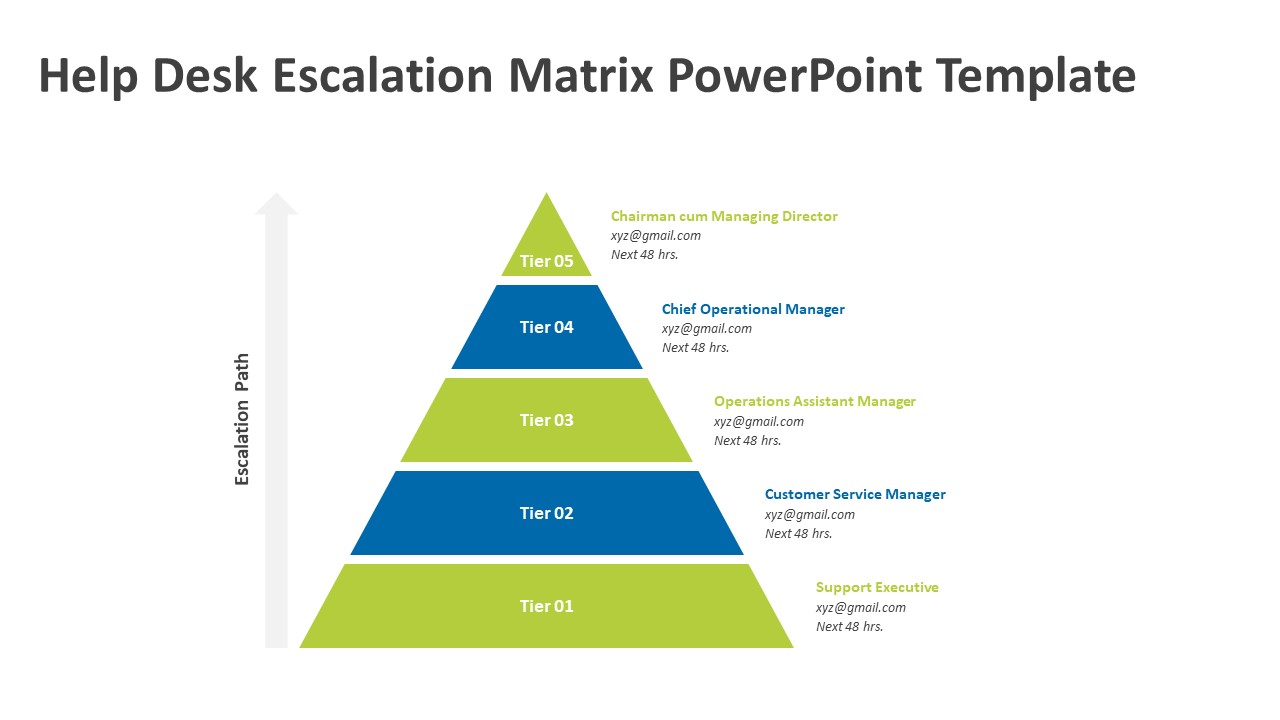 Help Desk Escalation Matrix PowerPoint Template

Escalation Path

Tier 05

Chairman cum Managing Director
xyz@gmail.com
Next 48 hrs.

Tier 04

Chief Operational Manager
xyz@gmail.com
Next 48 hrs.

Tier 03

Operations Assistant Manager
xyz@gmail.com
Next 48 hrs.

Tier 02

Customer Service Manager
xyz@gmail.com
Next 48 hrs.

Tier 01

Support Executive
xyz@gmail.com
Next 48 hrs.